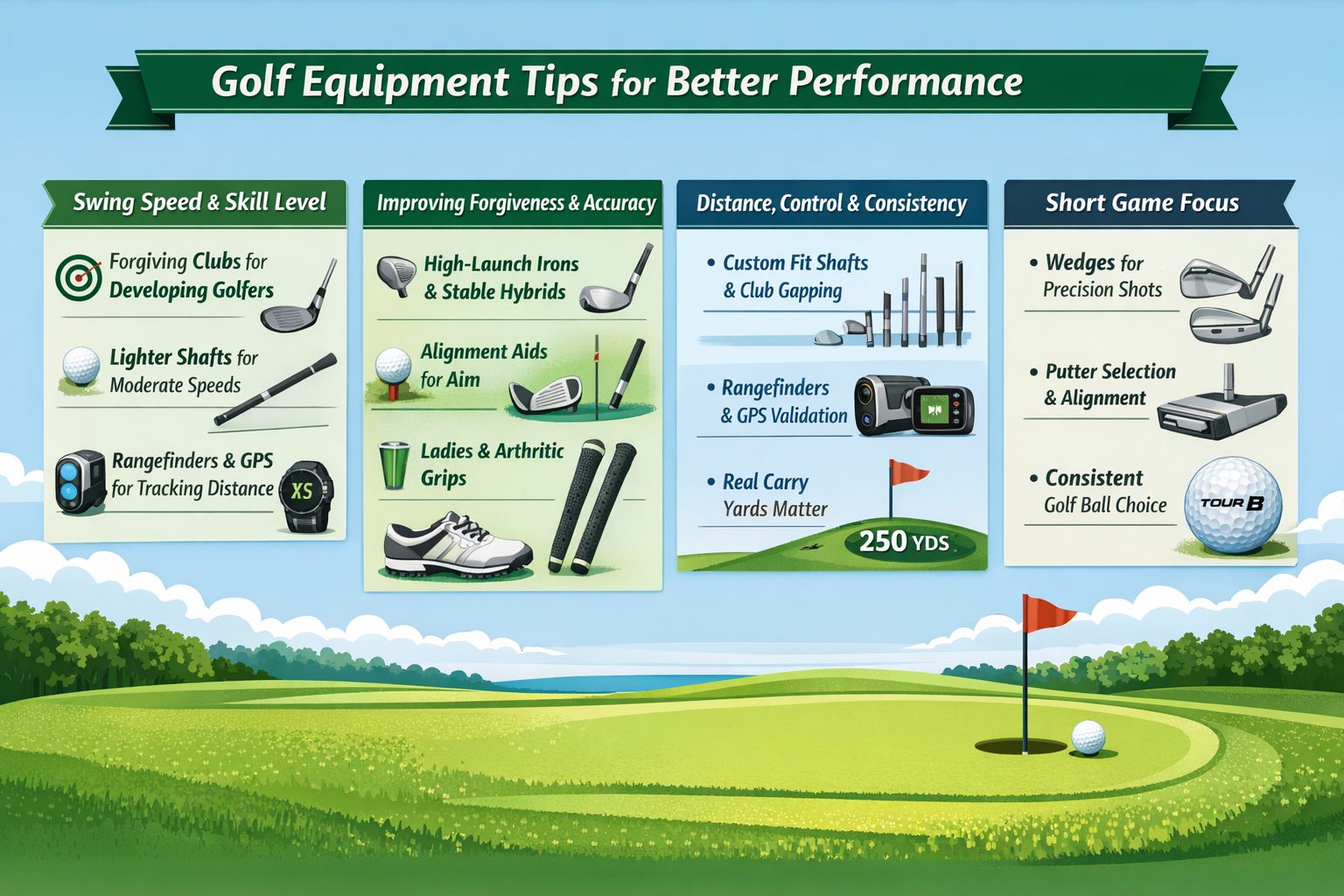 Golf Equipment Tips for Better Performance

Swing Speed & Skill Level

Forgiving Clubs for Developing Golfers

Lighter Shafts for Moderate Speeds

Rangefinders & GPS for Tracking Distance

XS

Improving Forgiveness & Accuracy

High-Launch Irons & Stable Hybrids

Alignment Aids for Aim

Ladies & Arthritic Grips

Distance, Control & Consistency

• Custom Fit Shafts & Club Gapping

• Rangefinders & GPS Validation

• Real Carry Yards Matter

250 YDS

Short Game Focus

• Wedges for Precision Shots

• Putter Selection & Alignment

• Consistent Golf Ball Choice

TOUR B